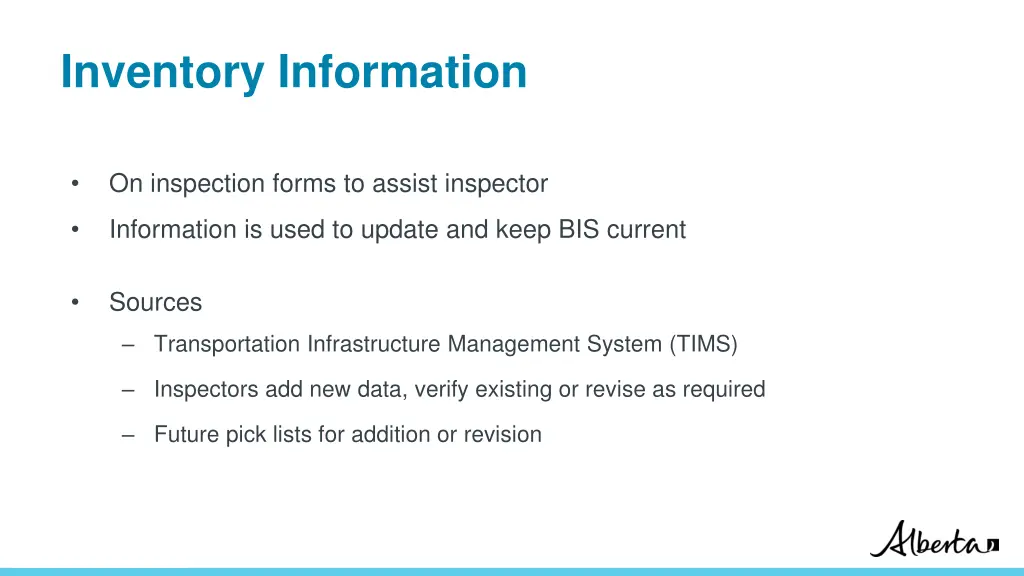 Inventory Information

• On inspection forms to assist inspector
• Information is used to update and keep BIS current

• Sources
– Transportation Infrastructure Management System (TIMS)
– Inspectors add new data, verify existing or revise as required
– Future pick lists for addition or revision

Alberta